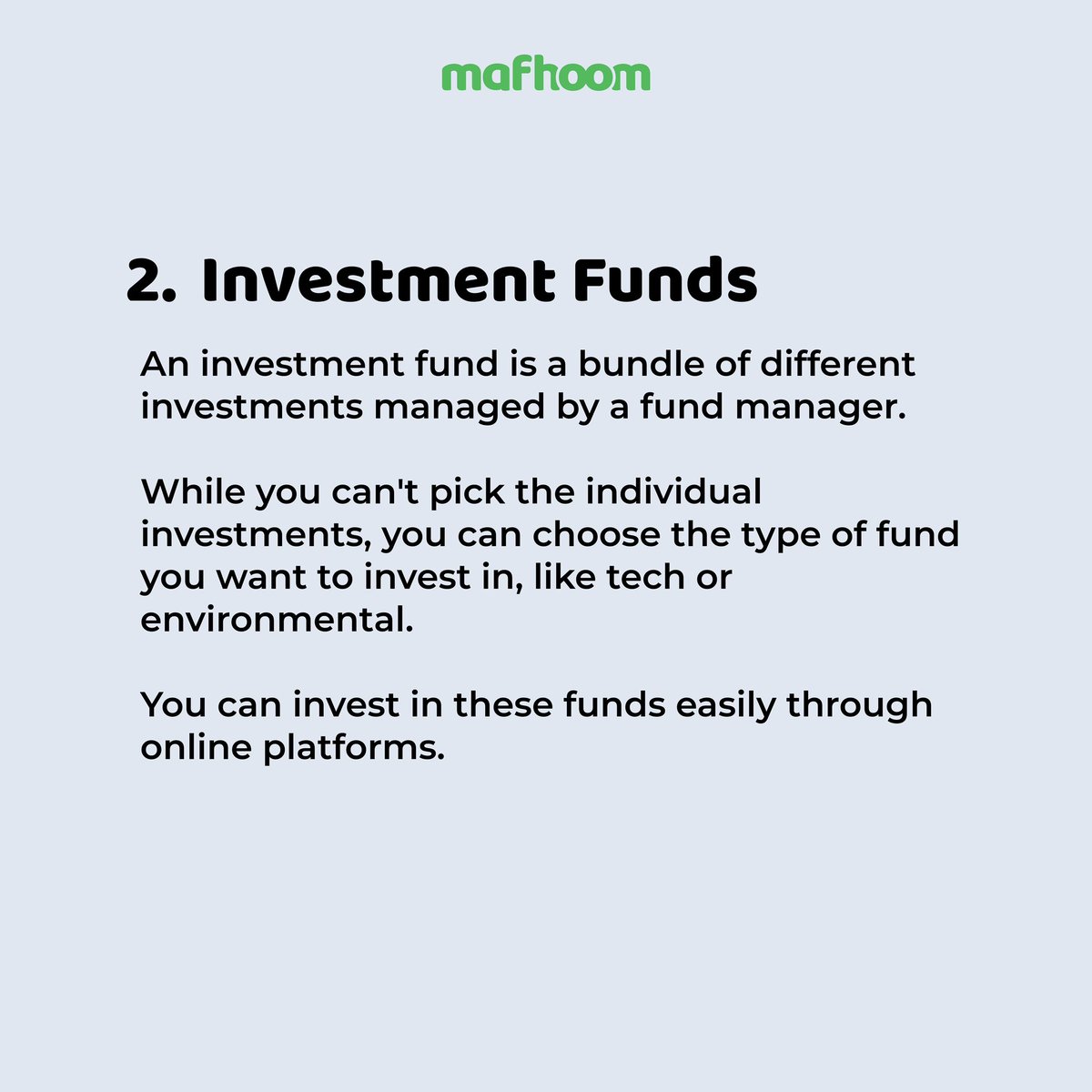 mafhoom

2. Investment Funds

An investment fund is a bundle of different investments managed by a fund manager.

While you can't pick the individual investments, you can choose the type of fund you want to invest in, like tech or environmental.

You can invest in these funds easily through online platforms.